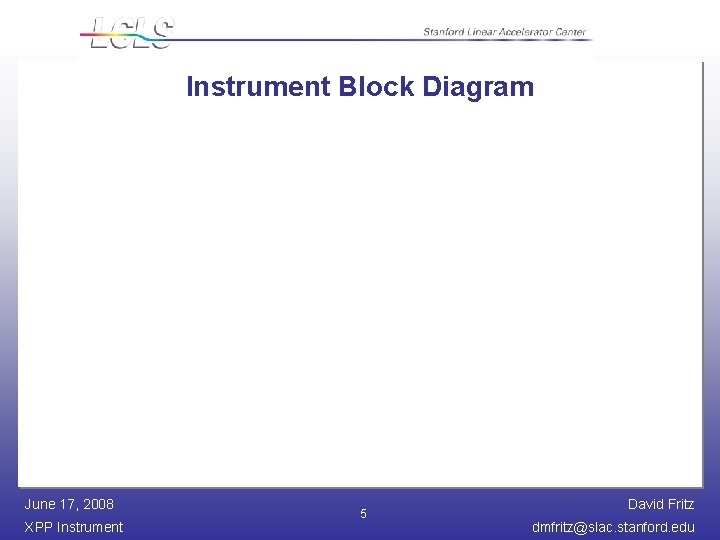 LCLS

Stanford Linear Accelerator Center

Instrument Block Diagram

June 17, 2008
XPP Instrument

5

David Fritz
dmfritz@slac.stanford.edu